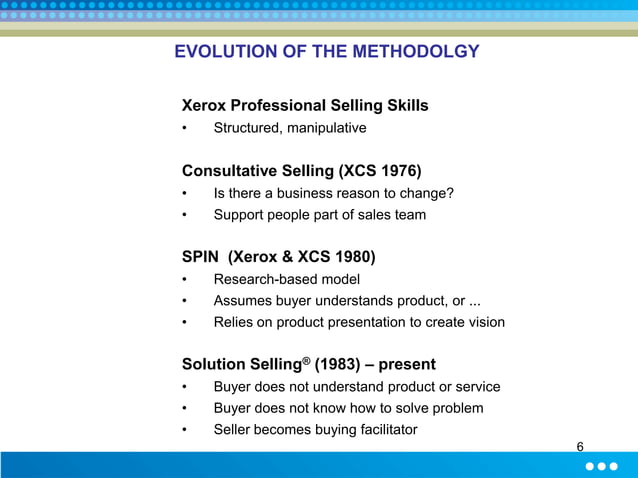 EVOLUTION OF THE METHODOLGY

Xerox Professional Selling Skills
• Structured, manipulative

Consultative Selling (XCS 1976)
• Is there a business reason to change?
• Support people part of sales team

SPIN (Xerox & XCS 1980)
• Research-based model
• Assumes buyer understands product, or ...
• Relies on product presentation to create vision

Solution Selling® (1983) – present
• Buyer does not understand product or service
• Buyer does not know how to solve problem
• Seller becomes buying facilitator

6